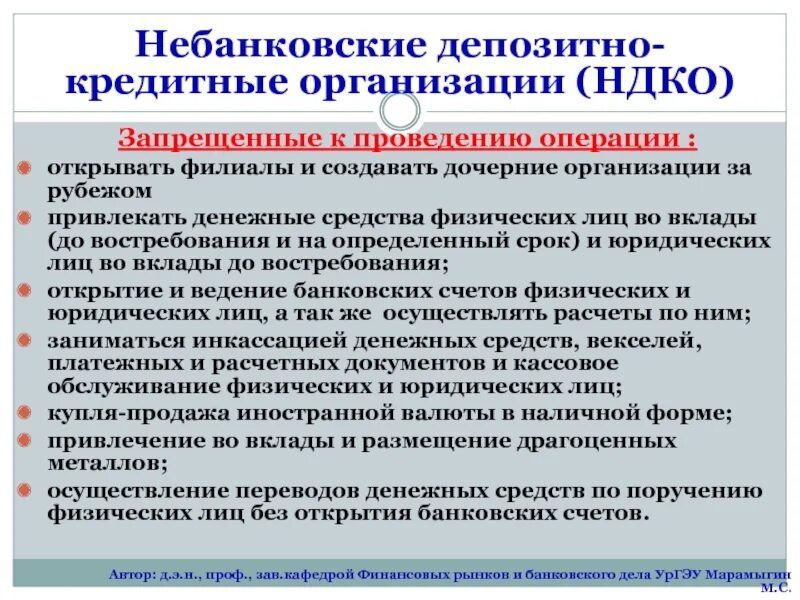 Небанковские депозитно-кредитные организации (НДКО)

Запрещенные к проведению операции :

открывать филиалы и создавать дочерние организации за рубежом

привлекать денежные средства физических лиц во вклады (до востребования и на определенный срок) и юридических лиц во вклады до востребования;

открытие и ведение банковских счетов физических и юридических лиц, а так же осуществлять расчеты по ним;

заниматься инкассацией денежных средств, векселей, платежных и расчетных документов и кассовое обслуживание физических и юридических лиц;

купля-продажа иностранной валюты в наличной форме;

привлечение во вклады и размещение драгоценных металлов;

осуществление переводов денежных средств по поручению физических лиц без открытия банковских счетов.

Автор: д.э.н., проф., зав.кафедрой Финансовых рынков и банковского дела УрГЭУ Марамыгин М.С.